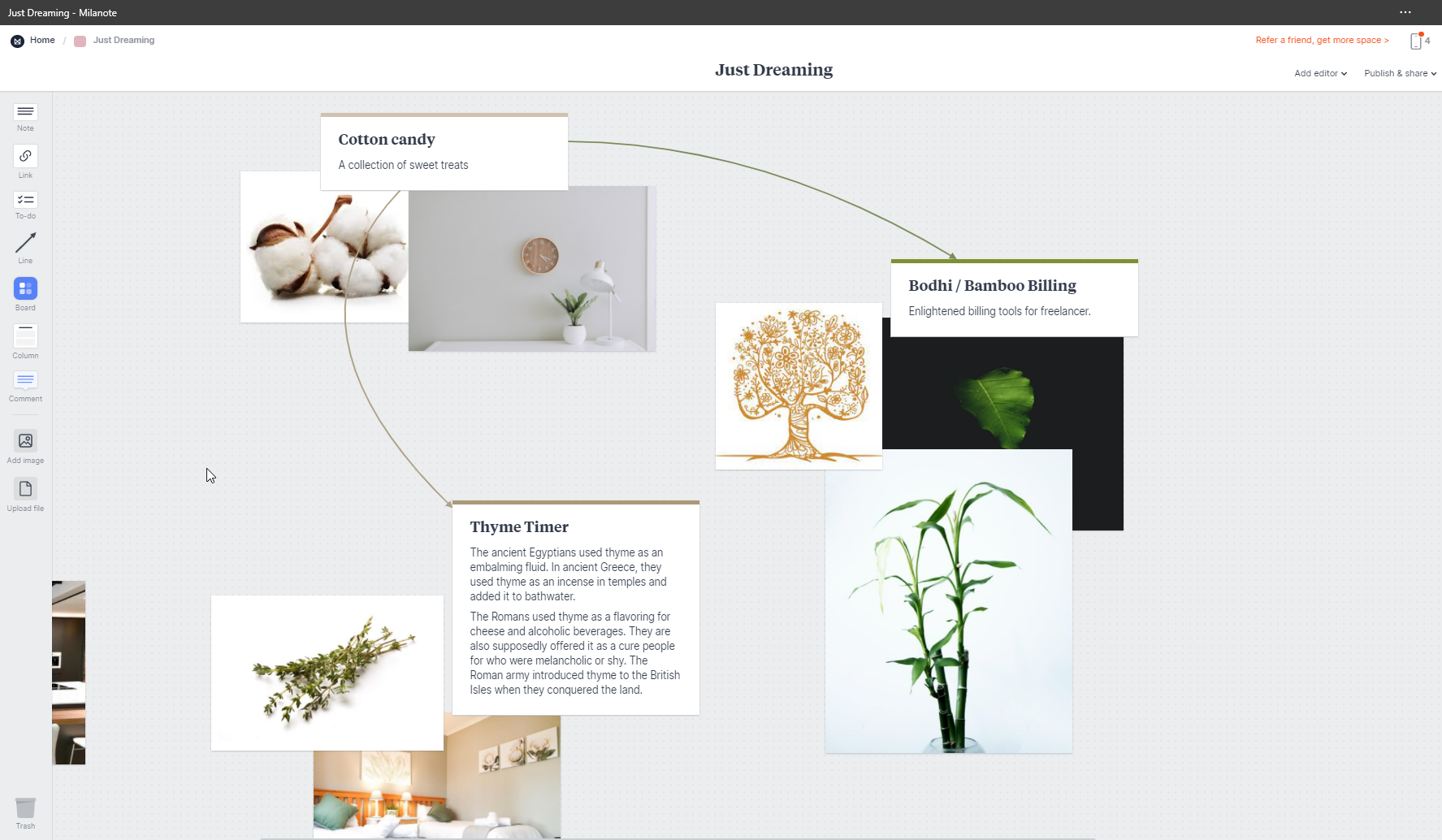 Just Dreaming - Milanote

Home / Just Dreaming

Refer a friend, get more space >

4

Just Dreaming

Add editor

Publish & share

Note

Link

To-do

Line

Board

Column

Comment

Add image

Upload file

Trash

Cotton candy

A collection of sweet treats

Bodhi / Bamboo Billing

Enlightened billing tools for freelancer.

Thyme Timer

The ancient Egyptians used thyme as an embalming fluid. In ancient Greece, they used thyme as an incense in temples and added it to bathwater.

The Romans used thyme as a flavoring for cheese and alcoholic beverages. They are also supposedly offered it as a cure people for who were melancholic or shy. The Roman army introduced thyme to the British Isles when they conquered the land.